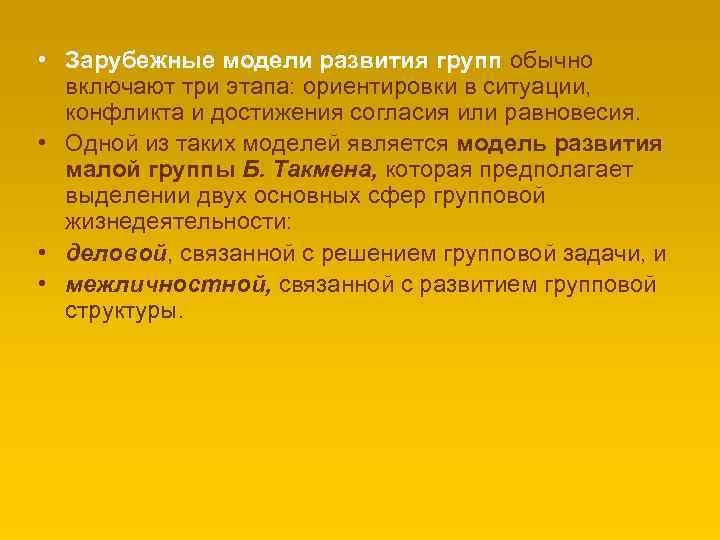 • Зарубежные модели развития групп обычно включают три этапа: ориентировки в ситуации, конфликта и достижения согласия или равновесия.

• Одной из таких моделей является модель развития малой группы Б. Такмена, которая предполагает выделении двух основных сфер групповой жизнедеятельности:

• деловой, связанной с решением групповой задачи, и

• межличностной, связанной с развитием групповой структуры.